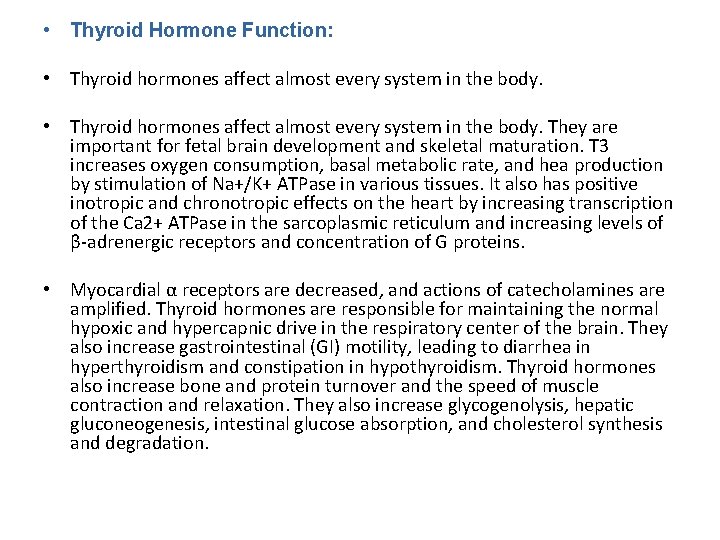 • Thyroid Hormone Function:

• Thyroid hormones affect almost every system in the body.

• Thyroid hormones affect almost every system in the body. They are important for fetal brain development and skeletal maturation. T3 increases oxygen consumption, basal metabolic rate, and hea production by stimulation of Na+/K+ ATPase in various tissues. It also has positive inotropic and chronotropic effects on the heart by increasing transcription of the Ca2+ ATPase in the sarcoplasmic reticulum and increasing levels of β-adrenergic receptors and concentration of G proteins.

• Myocardial α receptors are decreased, and actions of catecholamines are amplified. Thyroid hormones are responsible for maintaining the normal hypoxic and hypercapnic drive in the respiratory center of the brain. They also increase gastrointestinal (GI) motility, leading to diarrhea in hyperthyroidism and constipation in hypothyroidism. Thyroid hormones also increase bone and protein turnover and the speed of muscle contraction and relaxation. They also increase glycogenolysis, hepatic gluconeogenesis, intestinal glucose absorption, and cholesterol synthesis and degradation.